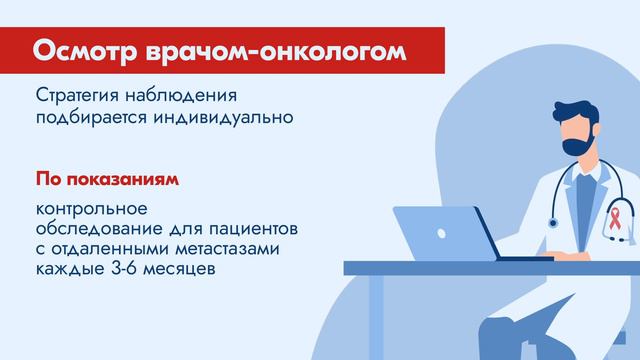 Осмотр врачом-онкологом

Стратегия наблюдения подбирается индивидуально

По показаниям

контрольное обследование для пациентов с отдаленными метастазами каждые 3-6 месяцев